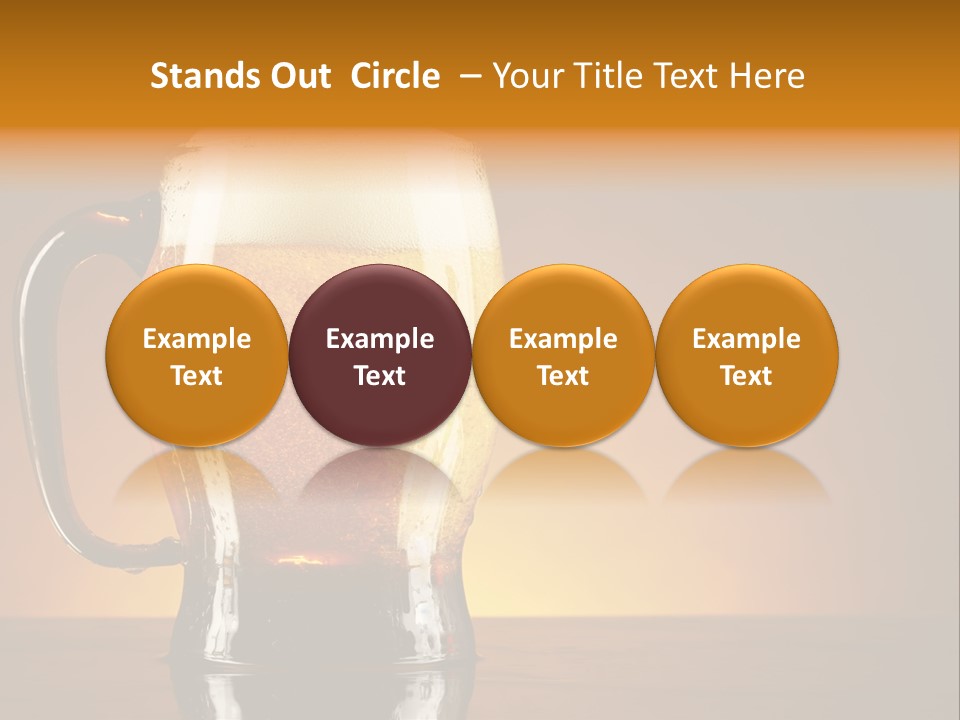 Stands Out Circle – Your Title Text Here

Example Text

Example Text

Example Text

Example Text